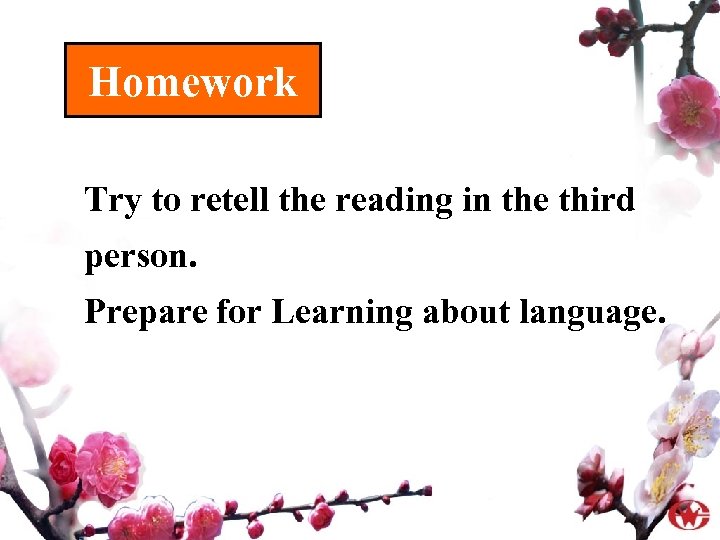 Homework

Try to retell the reading in the third person.

Prepare for Learning about language.